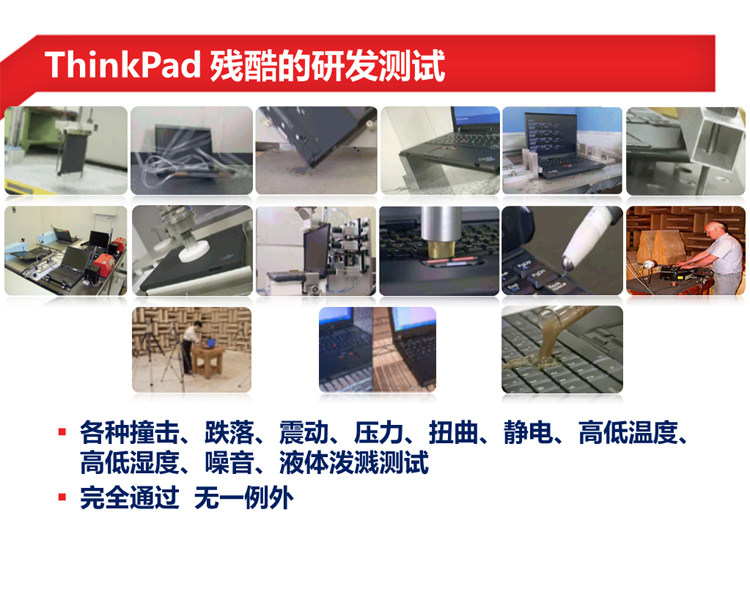 ThinkPad 残酷的研发测试

▪ 各种撞击、跌落、震动、压力、扭曲、静电、高低温度、高低湿度、噪音、液体泼溅测试

▪ 完全通过 无一例外